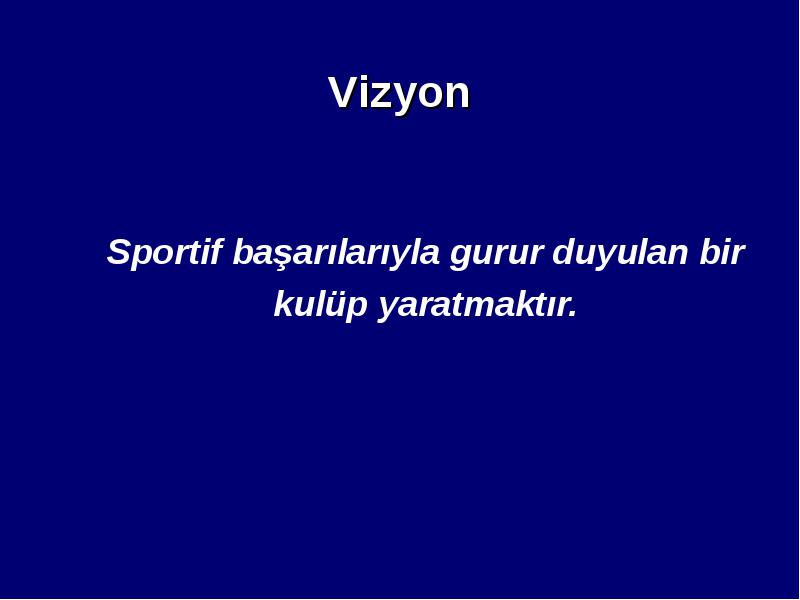 Vizyon

Sportif başarılarıyla gurur duyulan bir kulüp yaratmaktır.